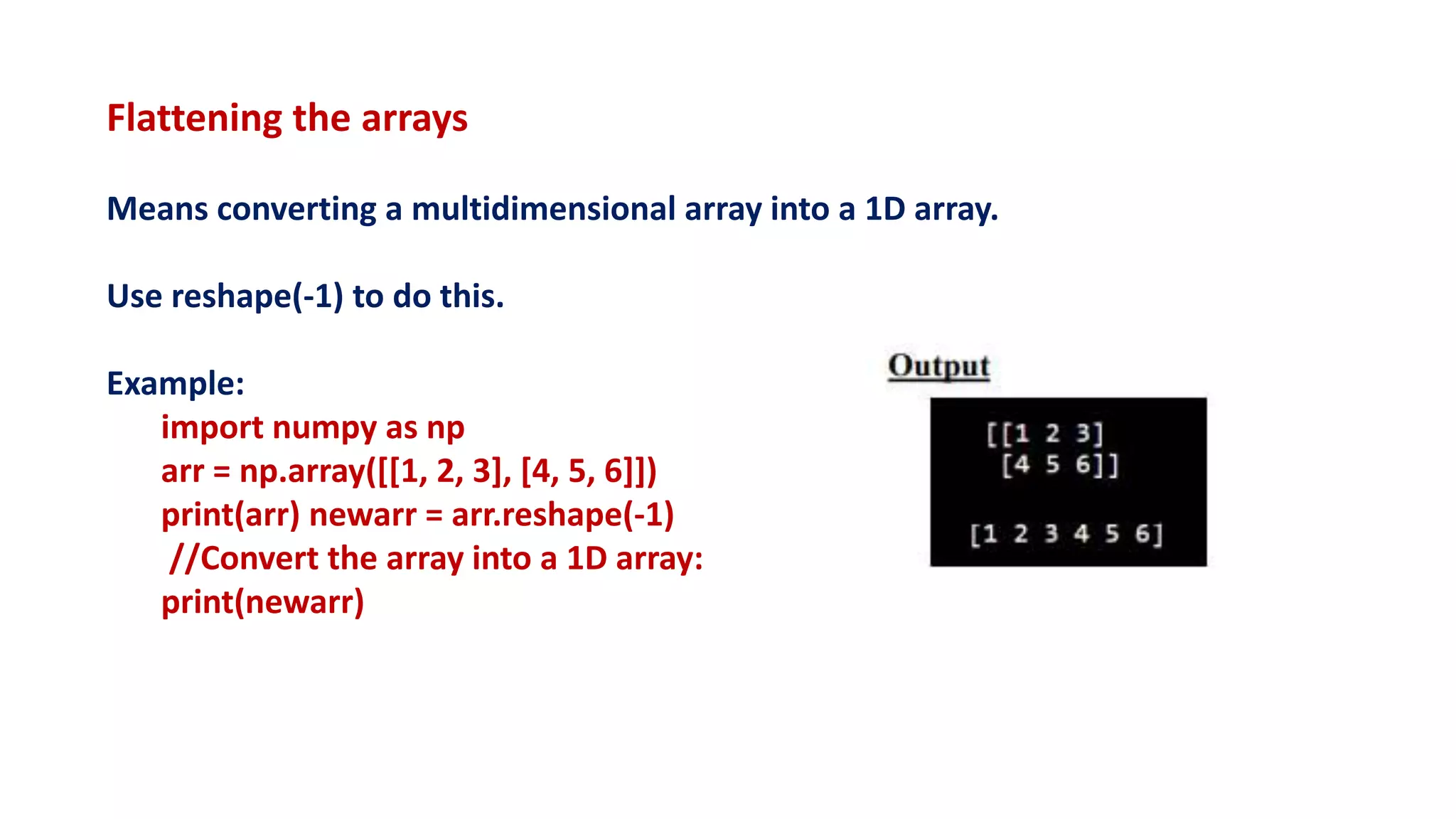 Flattening the arrays

Means converting a multidimensional array into a 1D array.

Use reshape(-1) to do this.

Example:
import numpy as np
arr = np.array([[1, 2, 3], [4, 5, 6]])
print(arr) newarr = arr.reshape(-1)
//Convert the array into a 1D array:
print(newarr)

Output

[[1 2 3]
[4 5 6]]

[1 2 3 4 5 6]